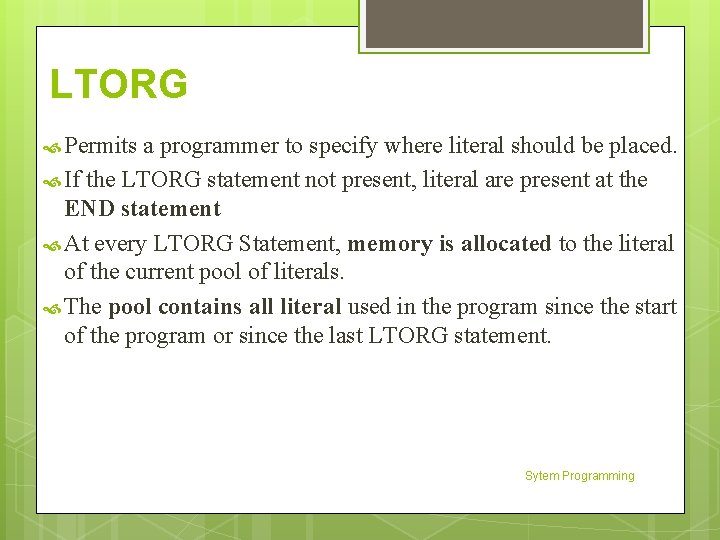 LTORG

Permits a programmer to specify where literal should be placed.

If the LTORG statement not present, literal are present at the END statement

At every LTORG Statement, memory is allocated to the literal of the current pool of literals.

The pool contains all literal used in the program since the start of the program or since the last LTORG statement.

Sytem Programming